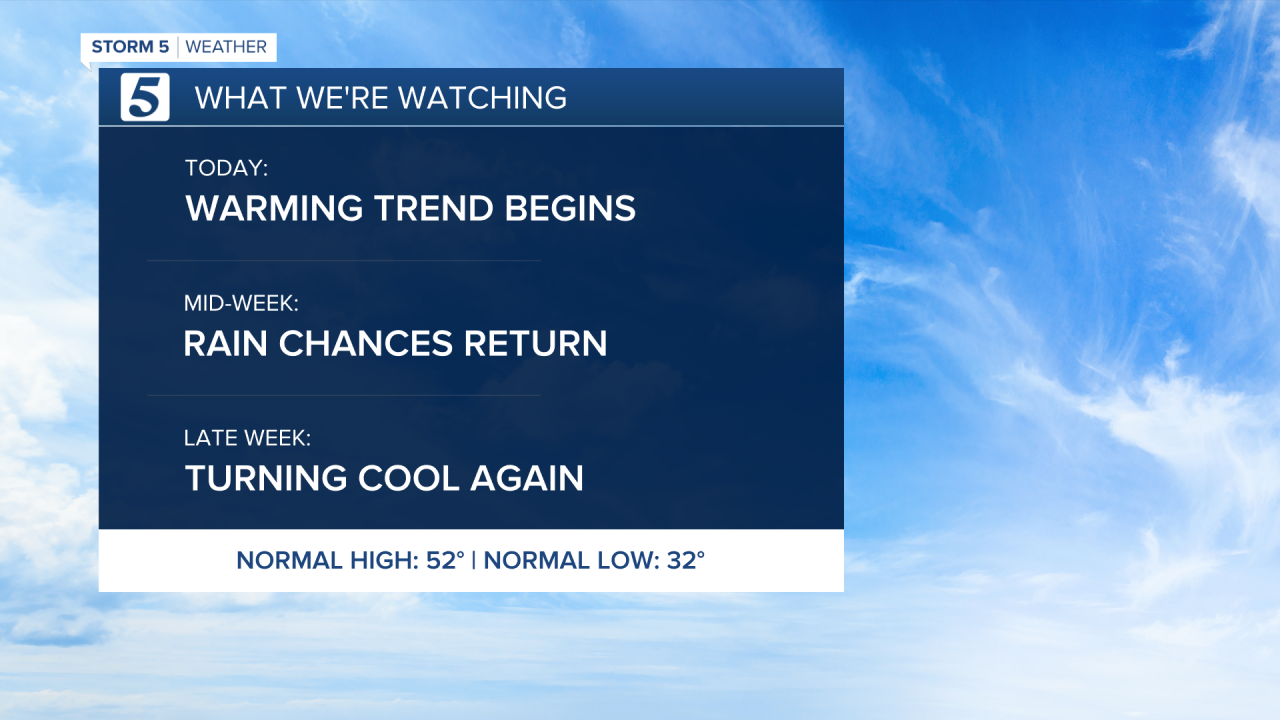 STORM 5 | WEATHER

5 WHAT WE'RE WATCHING

TODAY:
WARMING TREND BEGINS

MID-WEEK:
RAIN CHANCES RETURN

LATE WEEK:
TURNING COOL AGAIN

NORMAL HIGH: 52° | NORMAL LOW: 32°